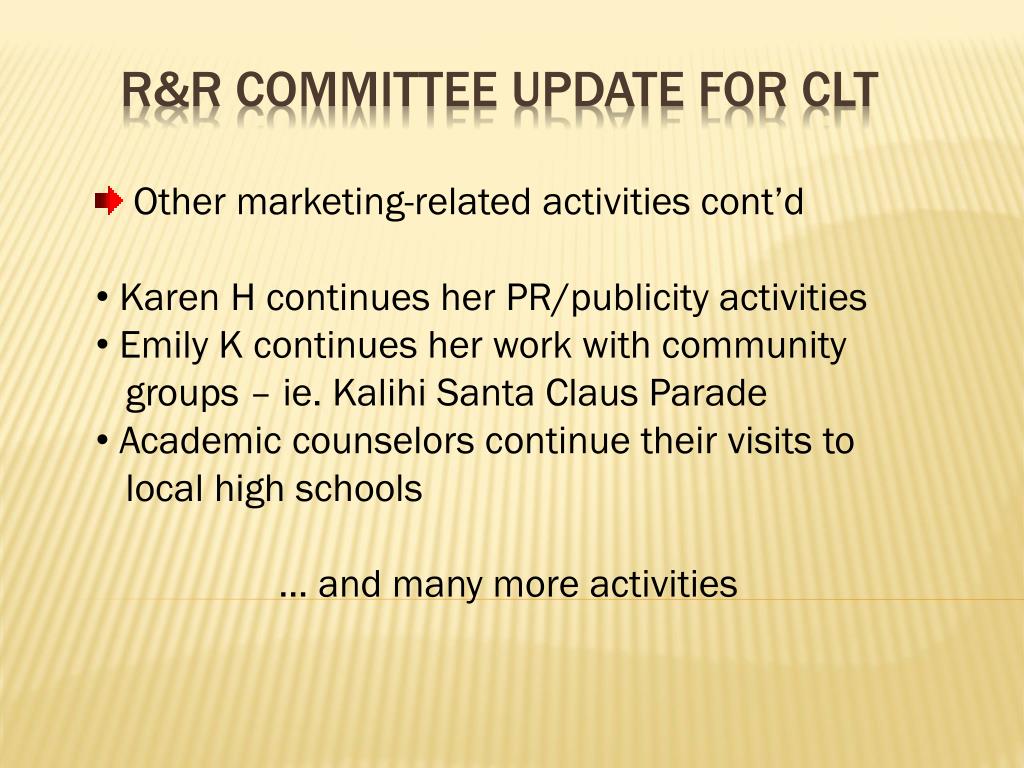 R&R COMMITTEE UPDATE FOR CLT

Other marketing-related activities cont’d

• Karen H continues her PR/publicity activities
• Emily K continues her work with community groups – ie. Kalihi Santa Claus Parade
• Academic counselors continue their visits to local high schools

… and many more activities